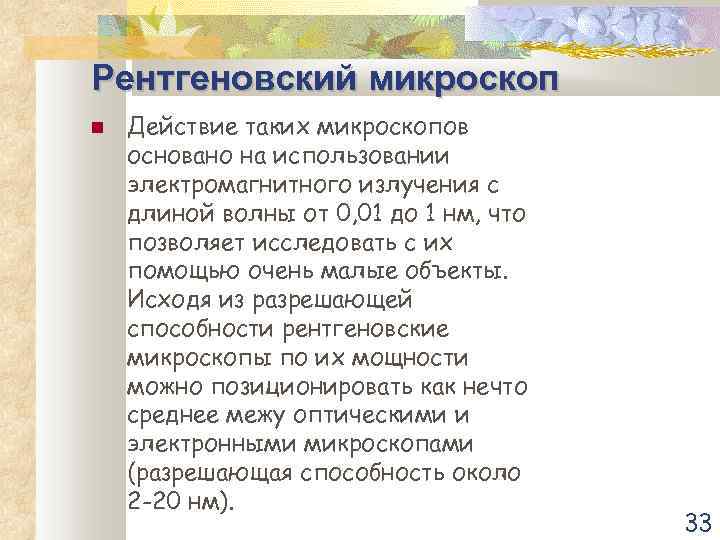 Рентгеновский микроскоп

Действие таких микроскопов основано на использовании электромагнитного излучения с длиной волны от 0,01 до 1 нм, что позволяет исследовать с их помощью очень малые объекты. Исходя из разрешающей способности рентгеновские микроскопы по их мощности можно позиционировать как нечто среднее межу оптическими и электронными микроскопами (разрешающая способность около 2-20 нм).

33